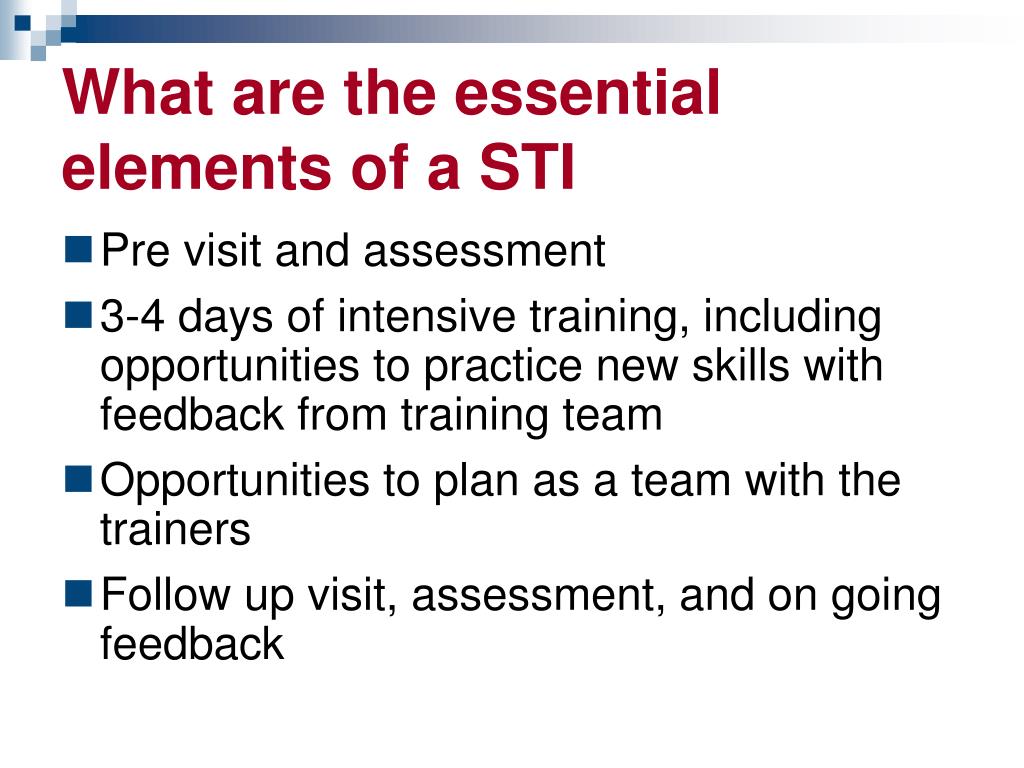 What are the essential elements of a STI

Pre visit and assessment

3-4 days of intensive training, including opportunities to practice new skills with feedback from training team

Opportunities to plan as a team with the trainers

Follow up visit, assessment, and on going feedback